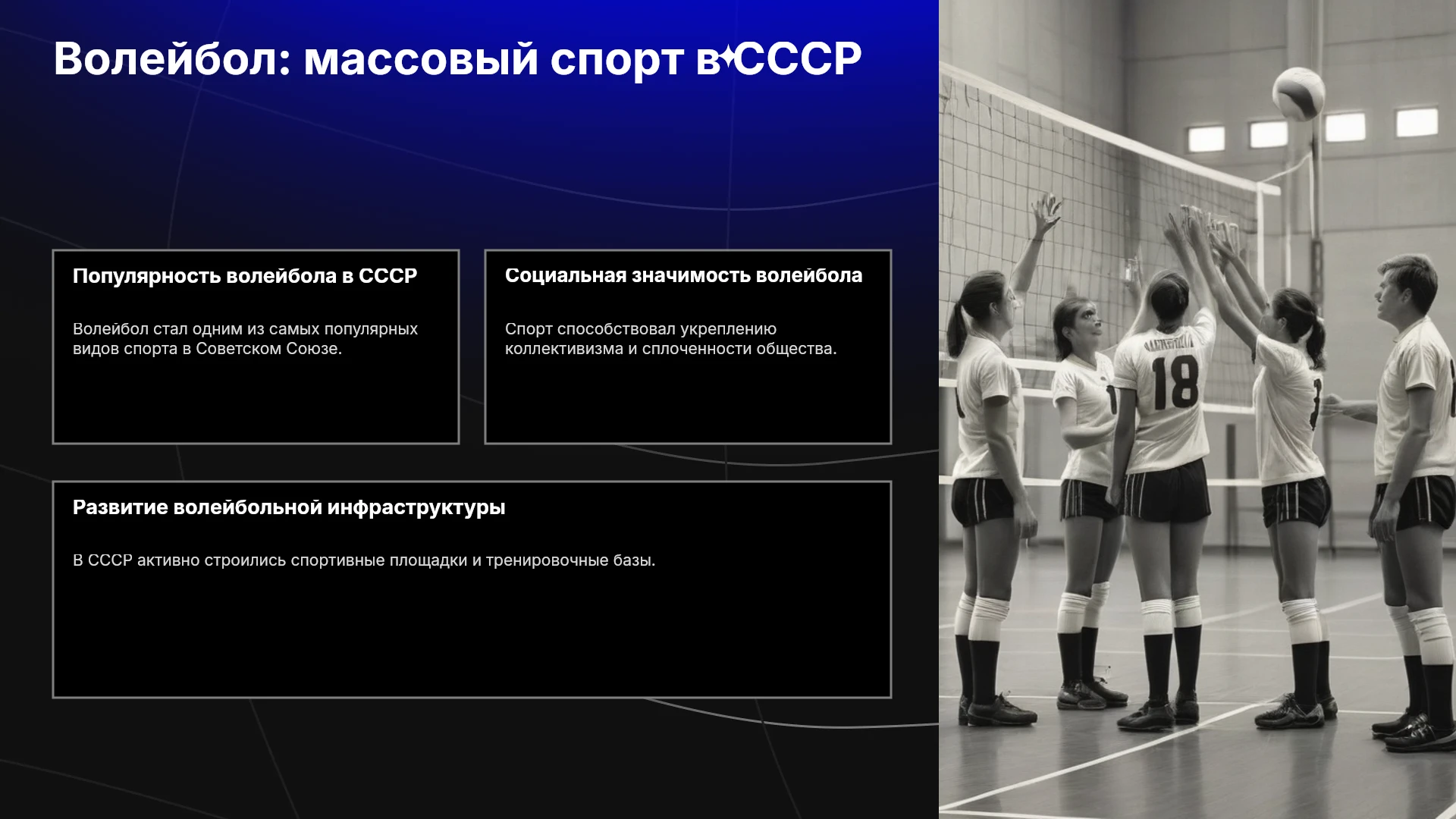 Волейбол: массовый спорт в СССР

Популярность волейбола в СССР

Волейбол стал одним из самых популярных видов спорта в Советском Союзе.

Социальная значимость волейбола

Спорт способствовал укреплению коллективизма и сплоченности общества.

Развитие волейбольной инфраструктуры

В СССР активно строились спортивные площадки и тренировочные базы.

18